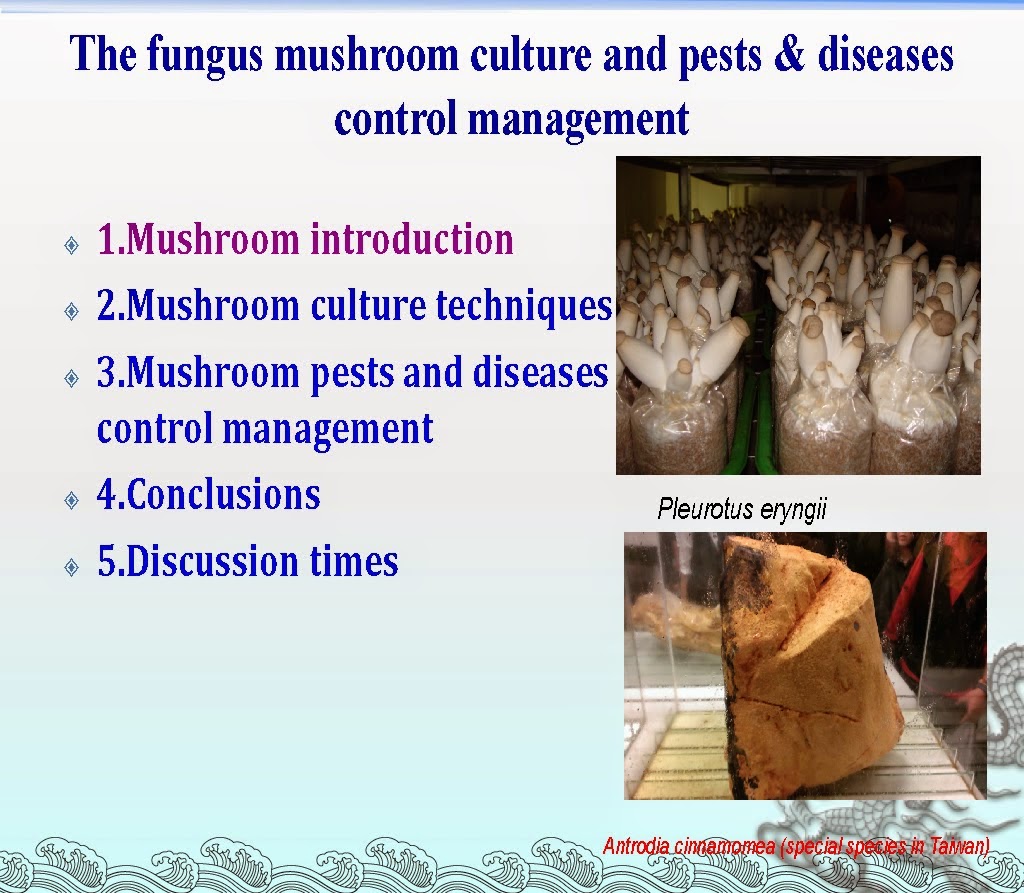 The fungus mushroom culture and pests & diseases control management

1.Mushroom introduction

2.Mushroom culture techniques

3.Mushroom pests and diseases control management

4.Conclusions

5.Discussion times

Pleurotus eryngii

Antrodia cinnamomea (special species in Taiwan)